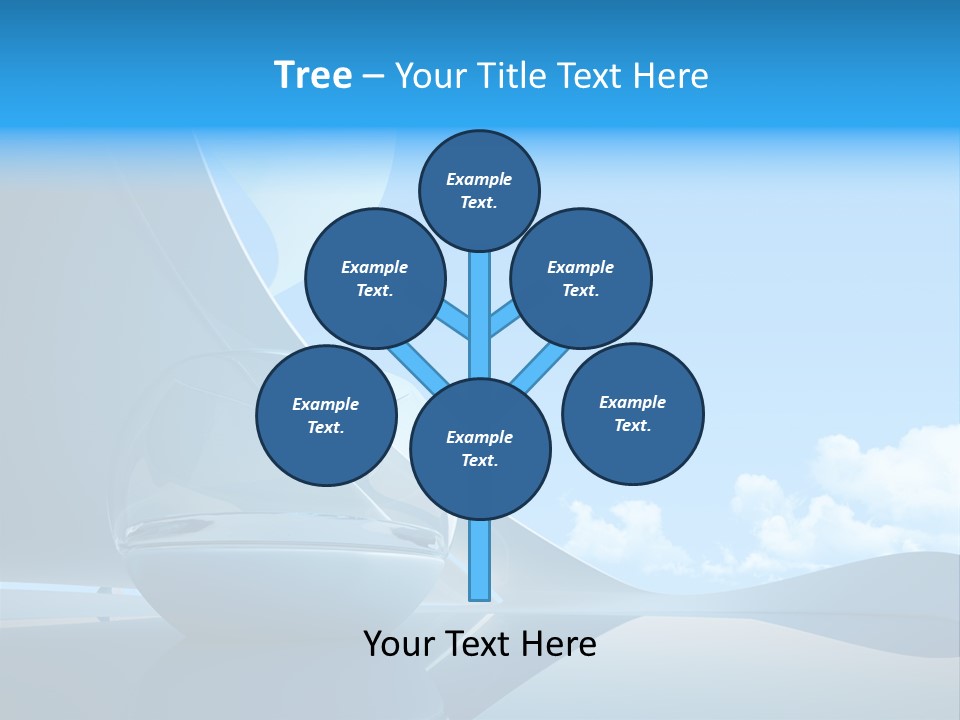 Tree – Your Title Text Here

Example Text.

Example Text.

Example Text.

Example Text.

Example Text.

Example Text.

Your Text Here